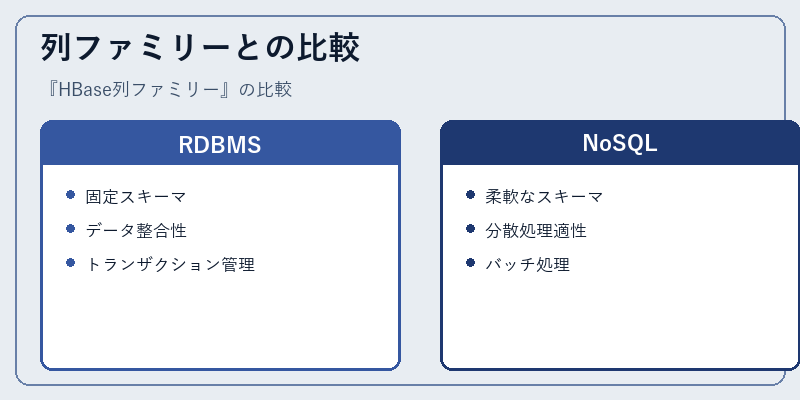 列ファミリーとの比較

『HBase列ファミリー』の比較

RDBMS

- 固定スキーマ
- データ整合性
- トランザクション管理

NoSQL

- 柔軟なスキーマ
- 分散処理適性
- バッチ処理